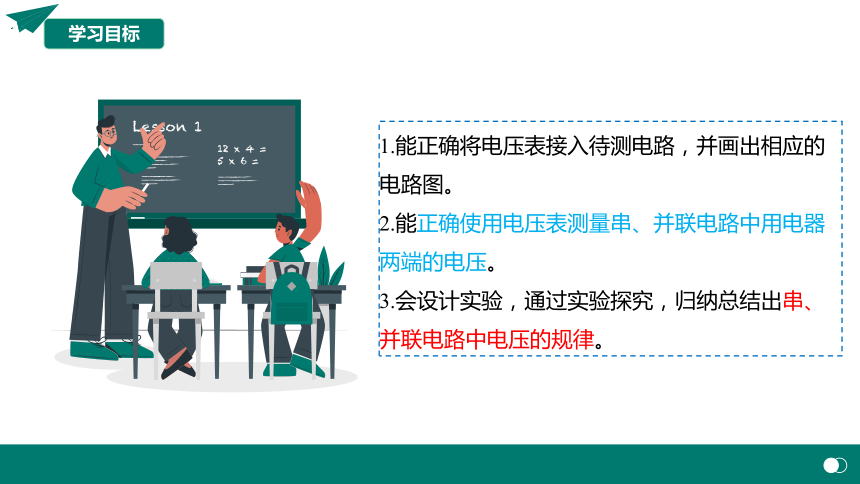 学习目标

Lesson 1

12 x 4 =
5 x 6 =

1.能正确将电压表接入待测电路，并画出相应的电路图。

2.能正确使用电压表测量串、并联电路中用电器两端的电压。

3.会设计实验，通过实验探究，归纳总结出串、并联电路中电压的规律。